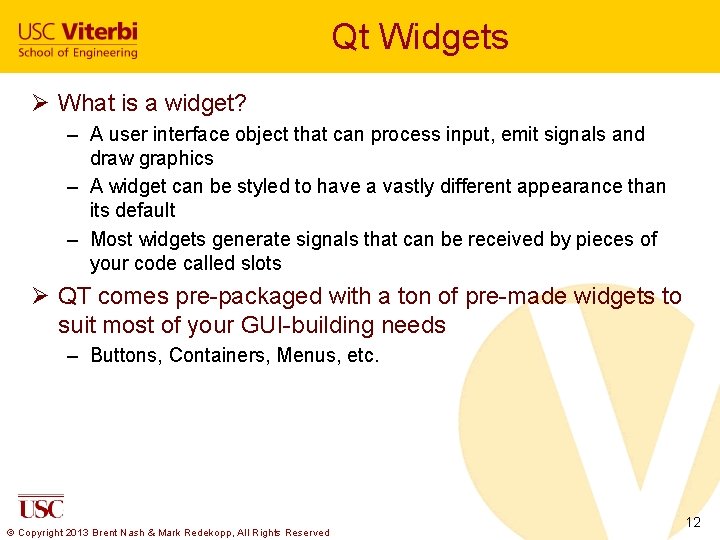 USC Viterbi
School of Engineering

Qt Widgets

➢ What is a widget?

– A user interface object that can process input, emit signals and draw graphics

– A widget can be styled to have a vastly different appearance than its default

– Most widgets generate signals that can be received by pieces of your code called slots

➢ QT comes pre-packaged with a ton of pre-made widgets to suit most of your GUI-building needs

– Buttons, Containers, Menus, etc.

USC

© Copyright 2013 Brent Nash & Mark Redekopp, All Rights Reserved

12